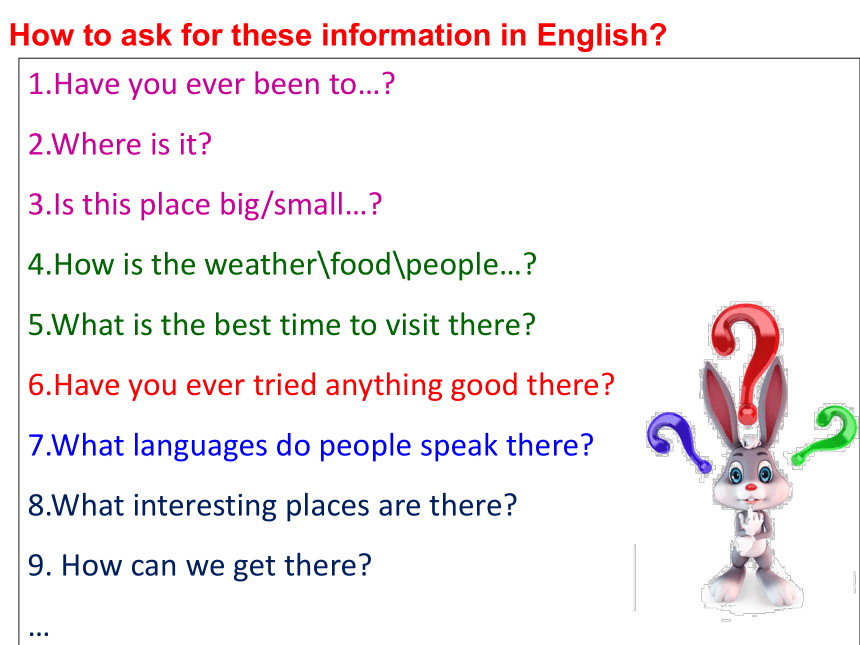 How to ask for these information in English?

1.Have you ever been to…?

2.Where is it?

3.Is this place big/small…?

4.How is the weather\food\people…?

5.What is the best time to visit there?

6.Have you ever tried anything good there?

7.What languages do people speak there?

8.What interesting places are there?

9. How can we get there?

…